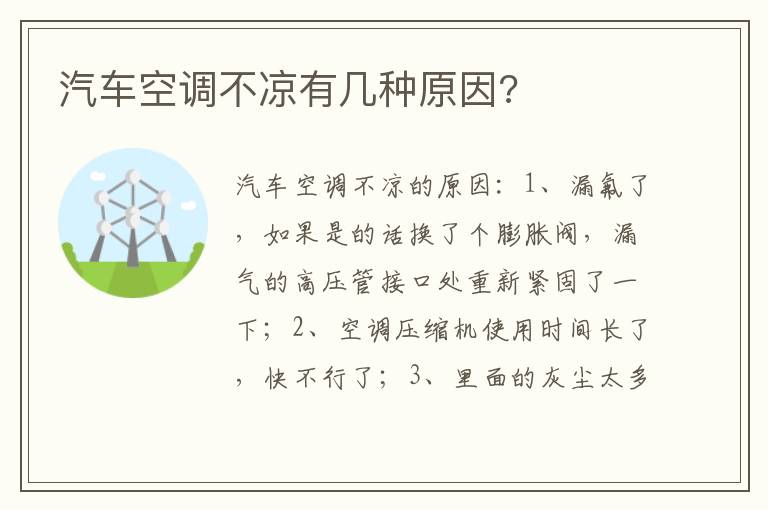 汽车空调不凉有几种原因?

汽车空调不凉的原因：1、漏氟了，如果是的话换了个膨胀阀，漏气的高压管接口处重新紧固了一下；2、空调压缩机使用时间长了，快不行了；3、里面的灰尘太多